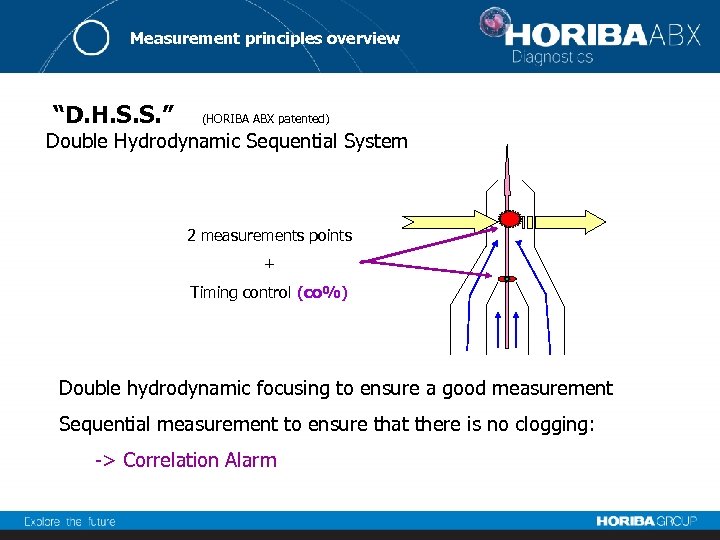 Measurement principles overview

HORIBA ABX
Diagnostics

"D.H.S.S." (HORIBA ABX patented)
Double Hydrodynamic Sequential System

2 measurements points
+
Timing control (co%)

Double hydrodynamic focusing to ensure a good measurement

Sequential measurement to ensure that there is no clogging:

-> Correlation Alarm

Explore the future

HORIBA GROUP